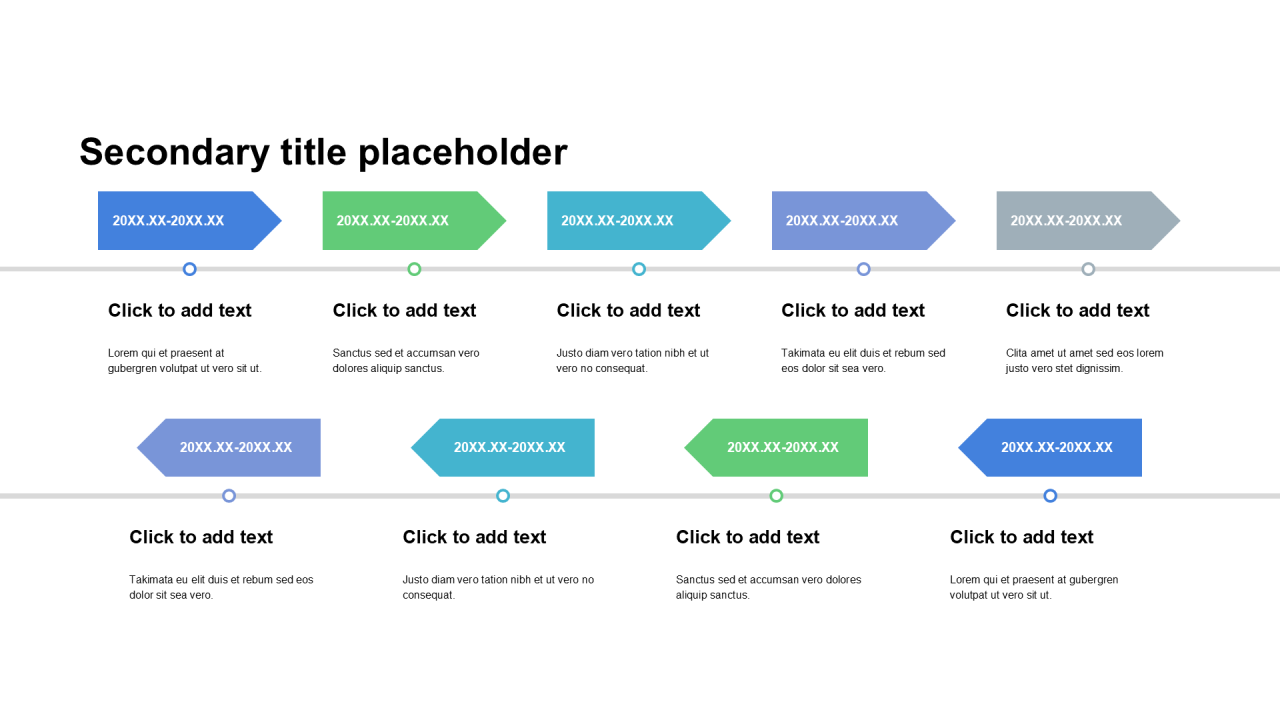 Secondary title placeholder

20XX.XX-20XX.XX

Click to add text

Lorem qui et praesent at gubergren volutpat ut vero sit ut.

20XX.XX-20XX.XX

Click to add text

Sanctus sed et accumsan vero dolores aliquip sanctus.

20XX.XX-20XX.XX

Click to add text

Justo diam vero tation nibh et ut vero no consequat.

20XX.XX-20XX.XX

Click to add text

Takimata eu elit duis et rebum sed eos dolor sit sea vero.

20XX.XX-20XX.XX

Click to add text

Clita amet ut amet sed eos lorem justo vero stet dignissim.

20XX.XX-20XX.XX

Click to add text

Takimata eu elit duis et rebum sed eos dolor sit sea vero.

20XX.XX-20XX.XX

Click to add text

Justo diam vero tation nibh et ut vero no consequat.

20XX.XX-20XX.XX

Click to add text

Sanctus sed et accumsan vero dolores aliquip sanctus.

20XX.XX-20XX.XX

Click to add text

Lorem qui et praesent at gubergren volutpat ut vero sit ut.